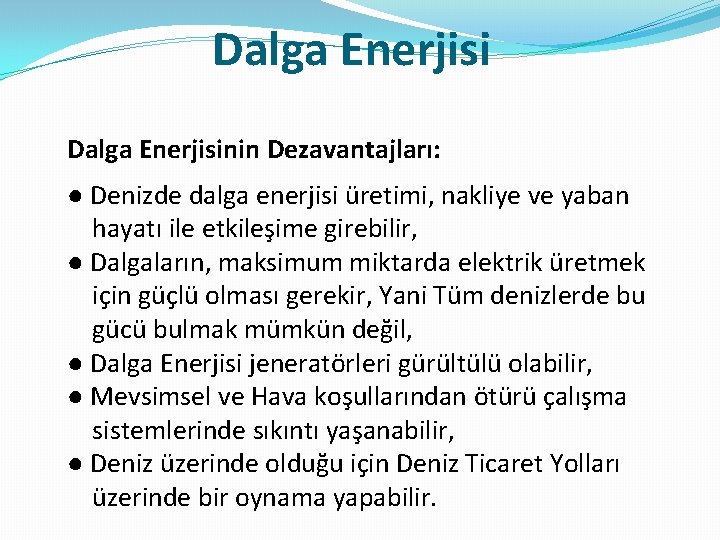 Dalga Enerjisi

Dalga Enerjisinin Dezavantajları:

● Denizde dalga enerjisi üretimi, nakliye ve yaban hayatı ile etkileşime girebilir,
● Dalgaların, maksimum miktarda elektrik üretmek için güçlü olması gerekir, Yani Tüm denizlerde bu gücü bulmak mümkün değil,
● Dalga Enerjisi jeneratörleri gürültülü olabilir,
● Mevsimsel ve Hava koşullarından ötürü çalışma sistemlerinde sıkıntı yaşanabilir,
● Deniz üzerinde olduğu için Deniz Ticaret Yolları üzerinde bir oynama yapabilir.